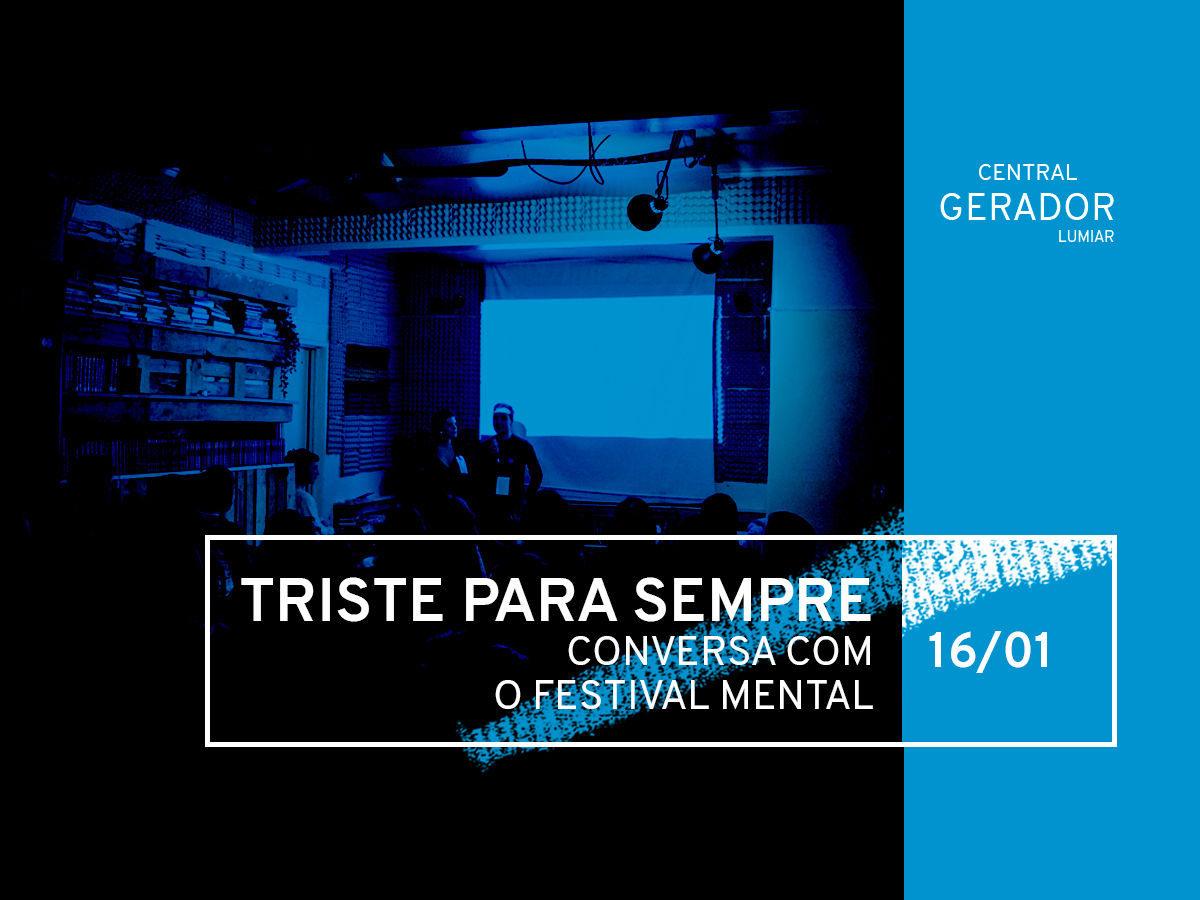 CENTRAL
GERADOR
LUMIAR

TRISTE PARA SEMPRE
CONVERSA COM
O FESTIVAL MENTAL

16/01